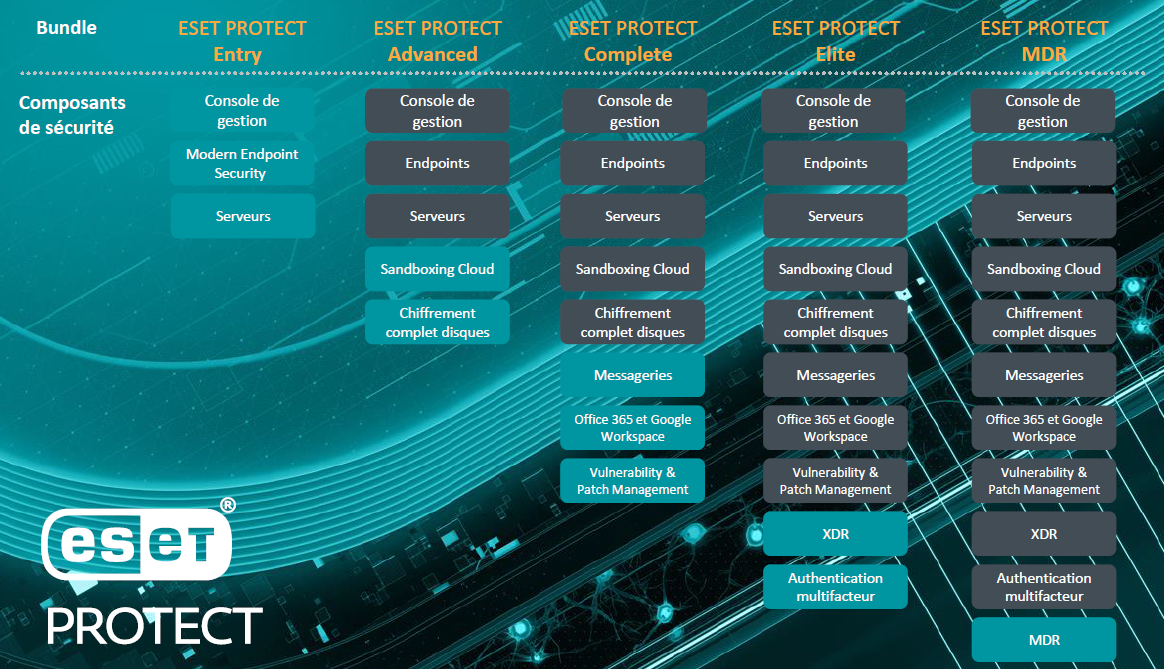 | Bundle | ESET PROTECT Entry | ESET PROTECT Advanced | ESET PROTECT Complete | ESET PROTECT Elite | ESET PROTECT MDR |
|---|---|---|---|---|---|
| Composants de sécurité | Console de gestion | Console de gestion | Console de gestion | Console de gestion | Console de gestion |
| | Modern Endpoint Security | Endpoints | Endpoints | Endpoints | Endpoints |
| | Serveurs | Serveurs | Serveurs | Serveurs | Serveurs |
| | | Sandboxing Cloud | Sandboxing Cloud | Sandboxing Cloud | Sandboxing Cloud |
| | | Chiffrement complet disques | Chiffrement complet disques | Chiffrement complet disques | Chiffrement complet disques |
| | | | Messageries | Messageries | Messageries |
| | | | Office 365 et Google Workspace | Office 365 et Google Workspace | Office 365 et Google Workspace |
| | | | Vulnerability & Patch Management | Vulnerability & Patch Management | Vulnerability & Patch Management |
| | | | | XDR | XDR |
| | | | | Authentication multifacteur | Authentication multifacteur |
| | | | | | MDR |

eset®
PROTECT